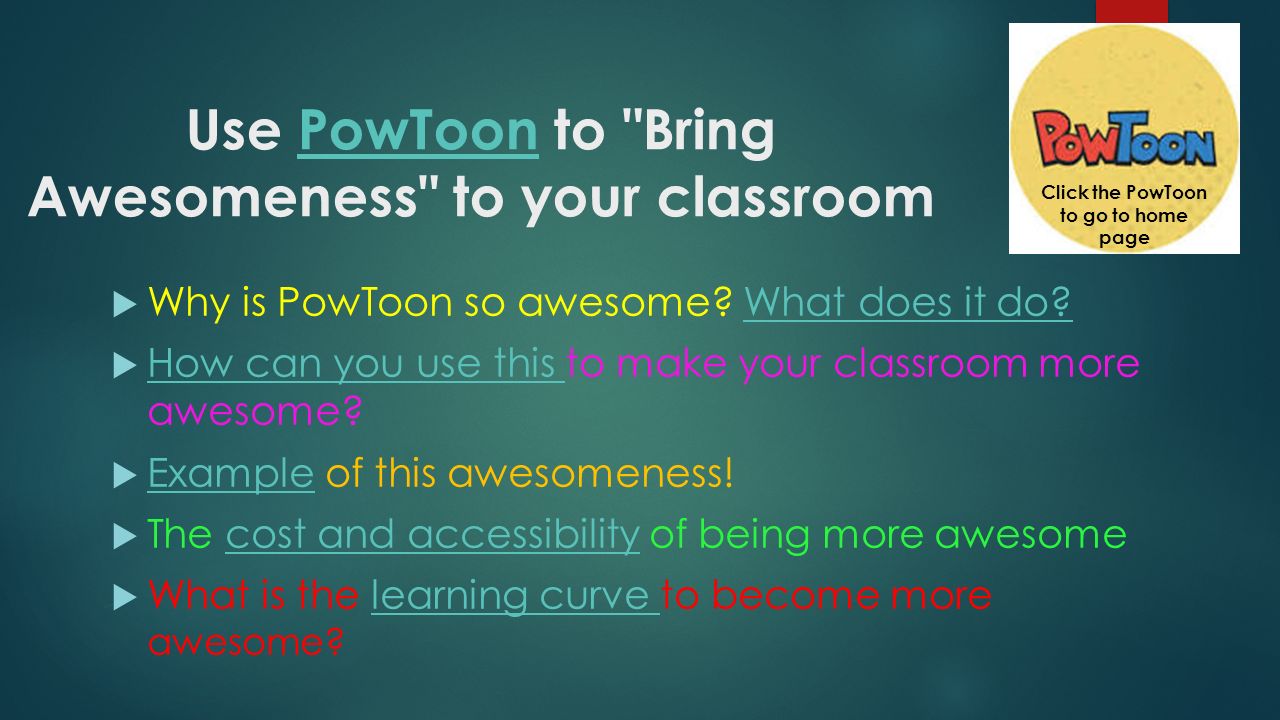 Use PowToon to "Bring Awesomeness" to your classroom

PowToon

Click the PowToon to go to home page

Why is PowToon so awesome? What does it do?

How can you use this to make your classroom more awesome?

Example of this awesomeness!

The cost and accessibility of being more awesome

What is the learning curve to become more awesome?